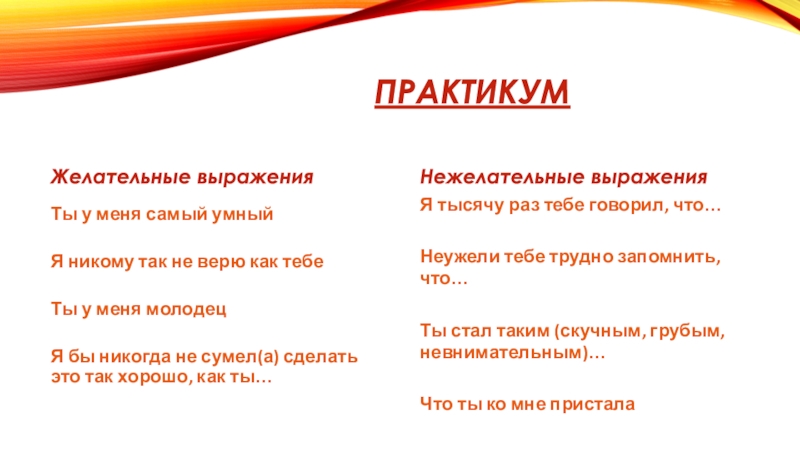 ПРАКТИКУМ

Желательные выражения

Ты у меня самый умный

Я никому так не верю как тебе

Ты у меня молодец

Я бы никогда не сумел(а) сделать это так хорошо, как ты…

Нежелательные выражения

Я тысячу раз тебе говорил, что…

Неужели тебе трудно запомнить, что…

Ты стал таким (скучным, грубым, невнимательным)…

Что ты ко мне пристала